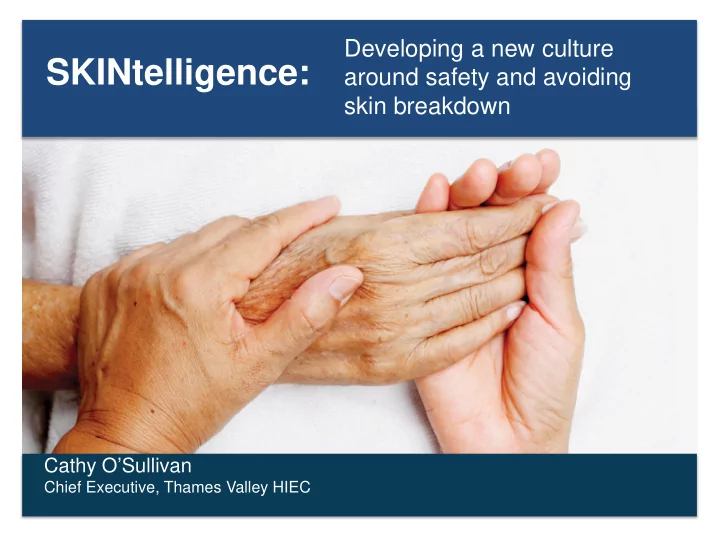 SKINtelligence:

Developing a new culture around safety and avoiding skin breakdown

Cathy O'Sullivan
Chief Executive, Thames Valley HIEC